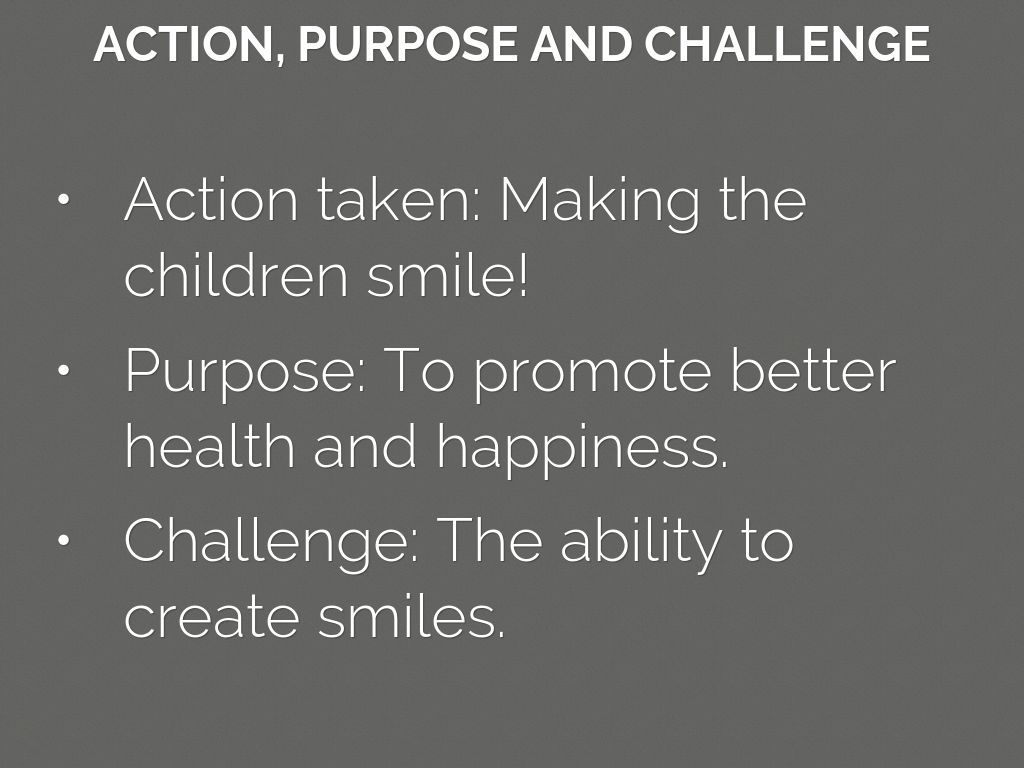 ACTION, PURPOSE AND CHALLENGE

• Action taken: Making the children smile!
• Purpose: To promote better health and happiness.
• Challenge: The ability to create smiles.